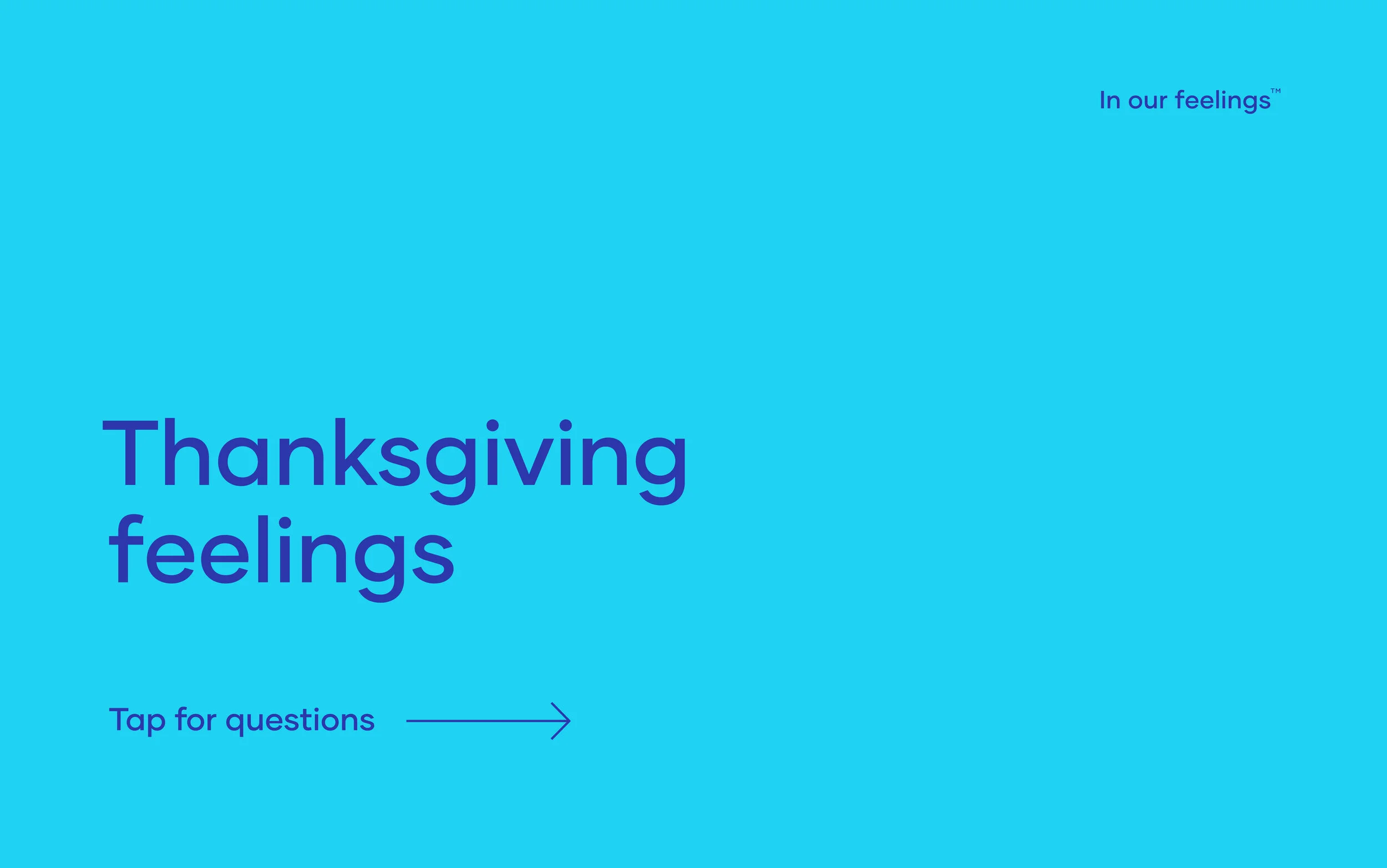 In our feelings™

Thanksgiving feelings

Tap for questions